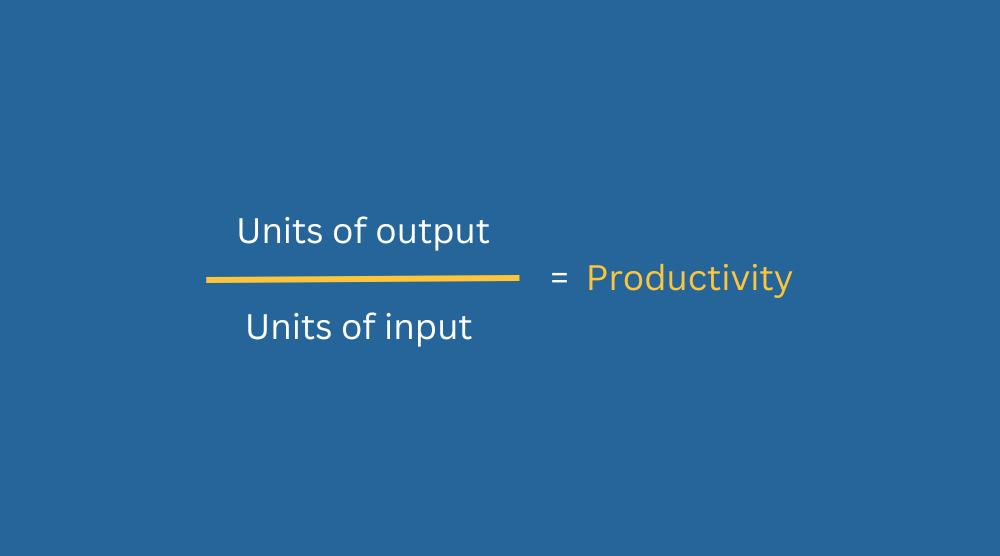 $\frac{\text{Units of output}}{\text{Units of input}} = \text{Productivity}$